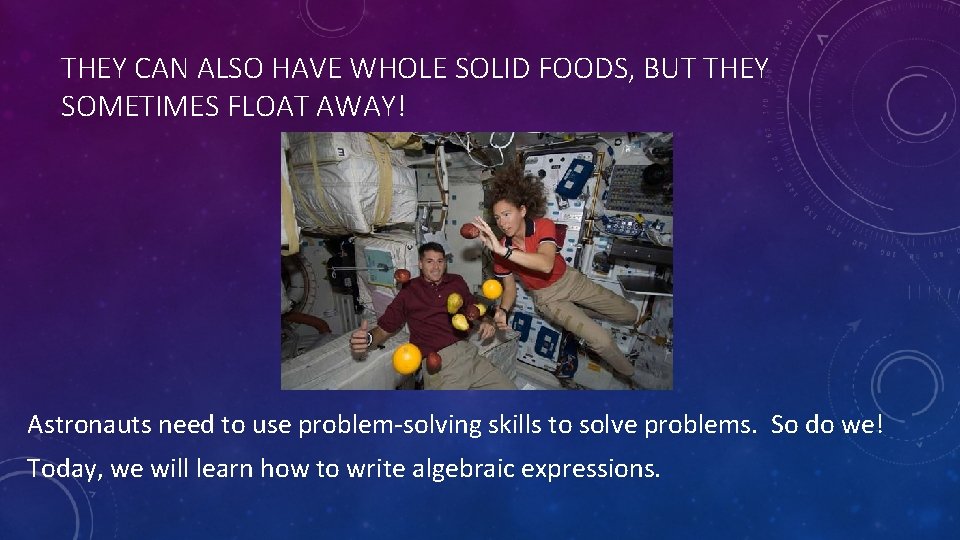 THEY CAN ALSO HAVE WHOLE SOLID FOODS, BUT THEY SOMETIMES FLOAT AWAY!

Astronauts need to use problem-solving skills to solve problems. So do we!

Today, we will learn how to write algebraic expressions.